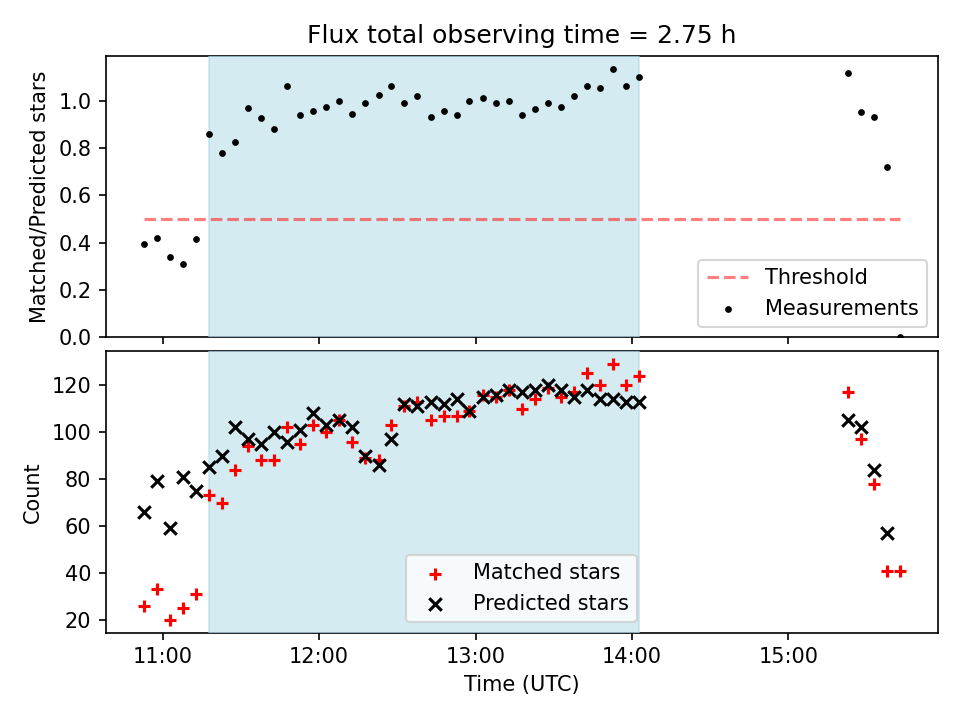 Flux total observing time = 2.75 h

Matched/Predicted stars

1.0
0.8
0.6
0.4
0.2
0.0

Threshold
Measurements

Count

120
100
80
60
40
20

Matched stars
Predicted stars

11:00
12:00
13:00
14:00
15:00

Time (UTC)